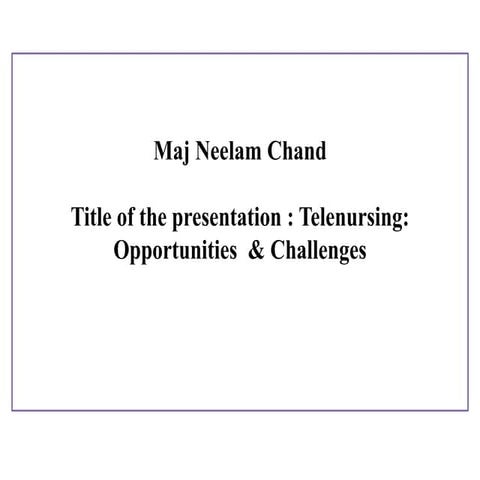 Maj Neelam Chand

Title of the presentation : Telenursing: Opportunities & Challenges